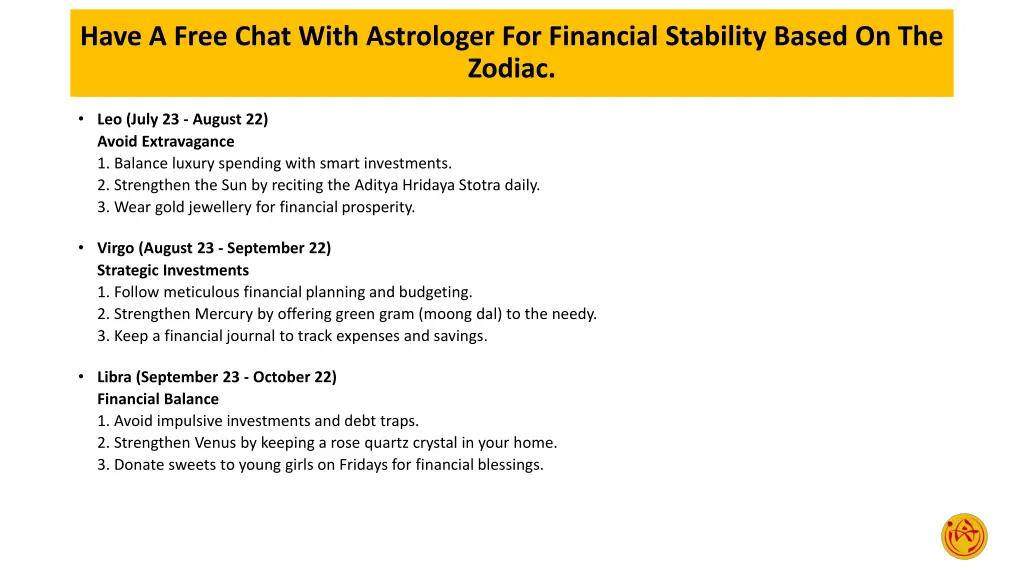 Have A Free Chat With Astrologer For Financial Stability Based On The Zodiac.

• Leo (July 23 - August 22)
Avoid Extravagance
1. Balance luxury spending with smart investments.
2. Strengthen the Sun by reciting the Aditya Hridaya Stotra daily.
3. Wear gold jewellery for financial prosperity.

• Virgo (August 23 - September 22)
Strategic Investments
1. Follow meticulous financial planning and budgeting.
2. Strengthen Mercury by offering green gram (moong dal) to the needy.
3. Keep a financial journal to track expenses and savings.

• Libra (September 23 - October 22)
Financial Balance
1. Avoid impulsive investments and debt traps.
2. Strengthen Venus by keeping a rose quartz crystal in your home.
3. Donate sweets to young girls on Fridays for financial blessings.